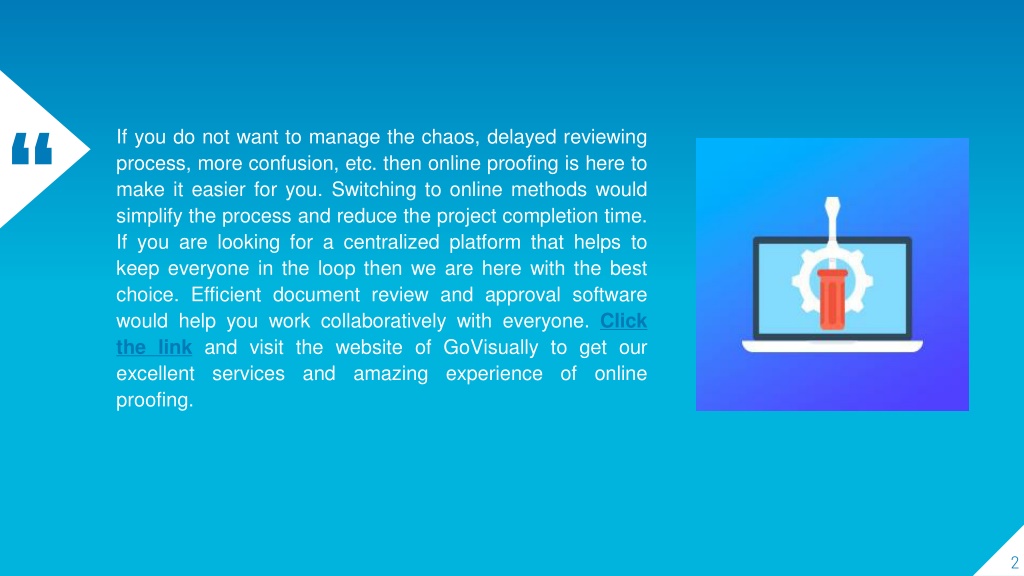 “

If you do not want to manage the chaos, delayed reviewing process, more confusion, etc. then online proofing is here to make it easier for you. Switching to online methods would simplify the process and reduce the project completion time. If you are looking for a centralized platform that helps to keep everyone in the loop then we are here with the best choice. Efficient document review and approval software would help you work collaboratively with everyone. Click the link and visit the website of GoVisually to get our excellent services and amazing experience of online proofing.

2